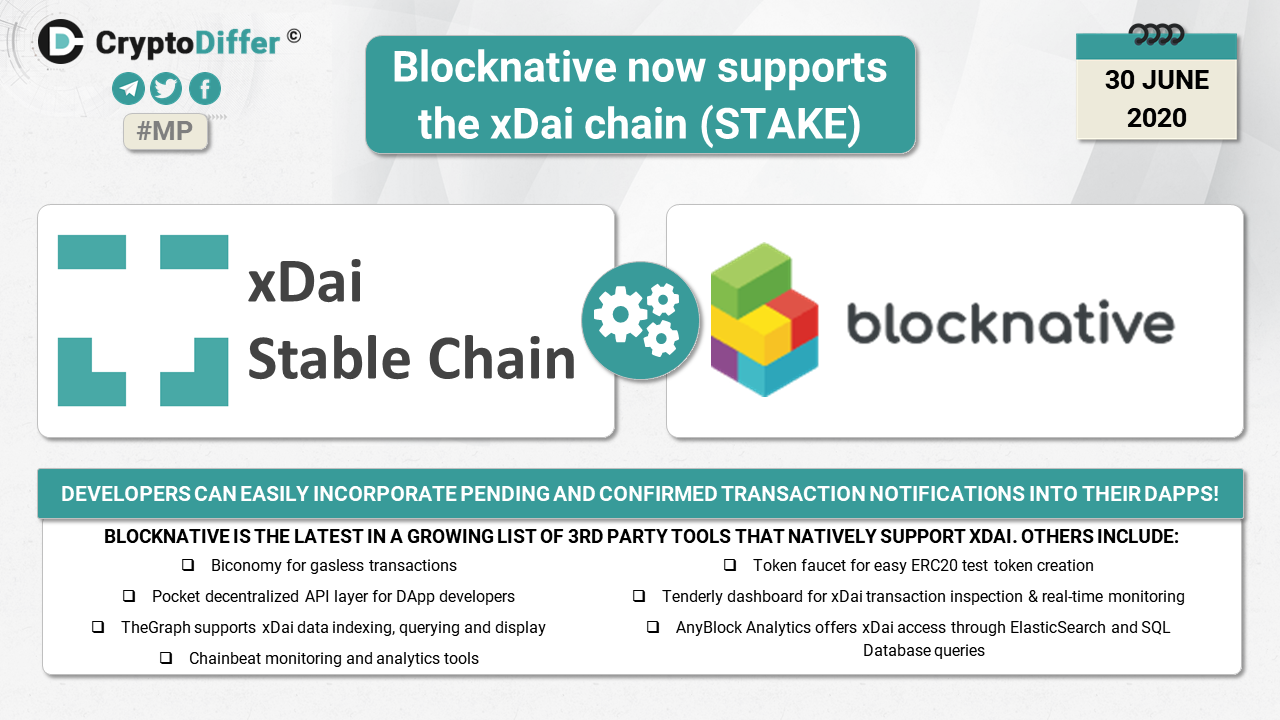 CryptoDiffer ©

#MP

Blocknative now supports the xDai chain (STAKE)

30 JUNE 2020

xDai Stable Chain

blocknative

DEVELOPERS CAN EASILY INCORPORATE PENDING AND CONFIRMED TRANSACTION NOTIFICATIONS INTO THEIR DAPPS!

BLOCKNATIVE IS THE LATEST IN A GROWING LIST OF 3RD PARTY TOOLS THAT NATIVELY SUPPORT XDAI. OTHERS INCLUDE:

❑ Biconomy for gasless transactions

❑ Pocket decentralized API layer for DApp developers

❑ TheGraph supports xDai data indexing, querying and display

❑ Chainbeat monitoring and analytics tools

❑ Token faucet for easy ERC20 test token creation

❑ Tenderly dashboard for xDai transaction inspection & real-time monitoring

❑ AnyBlock Analytics offers xDai access through ElasticSearch and SQL Database queries